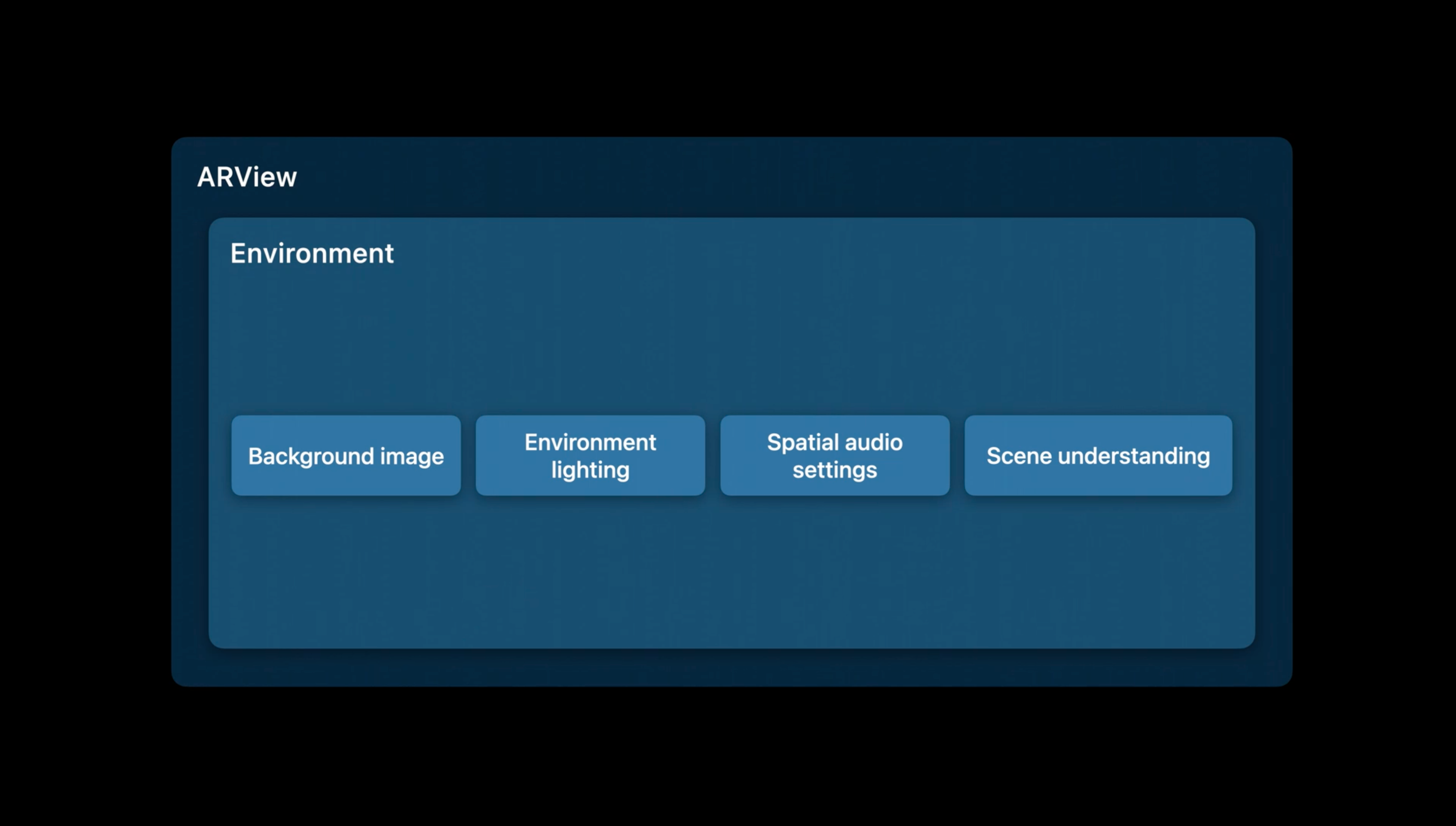 ARView

Environment

Background image

Environment lighting

Spatial audio settings

Scene understanding